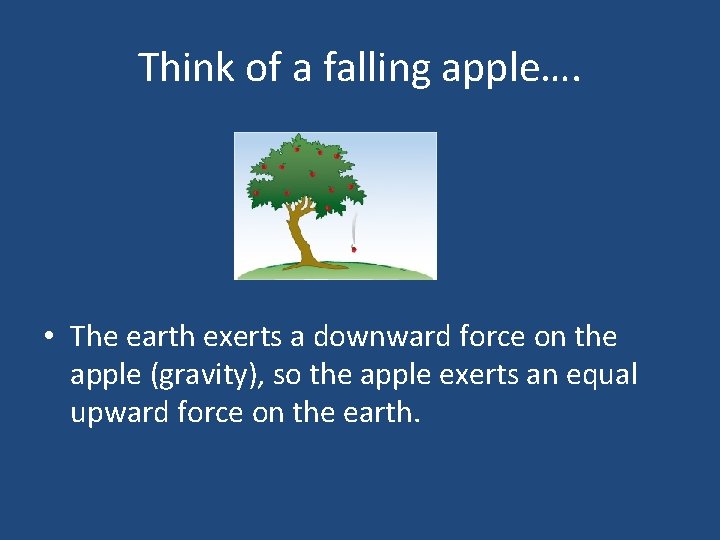 Think of a falling apple….

• The earth exerts a downward force on the apple (gravity), so the apple exerts an equal upward force on the earth.